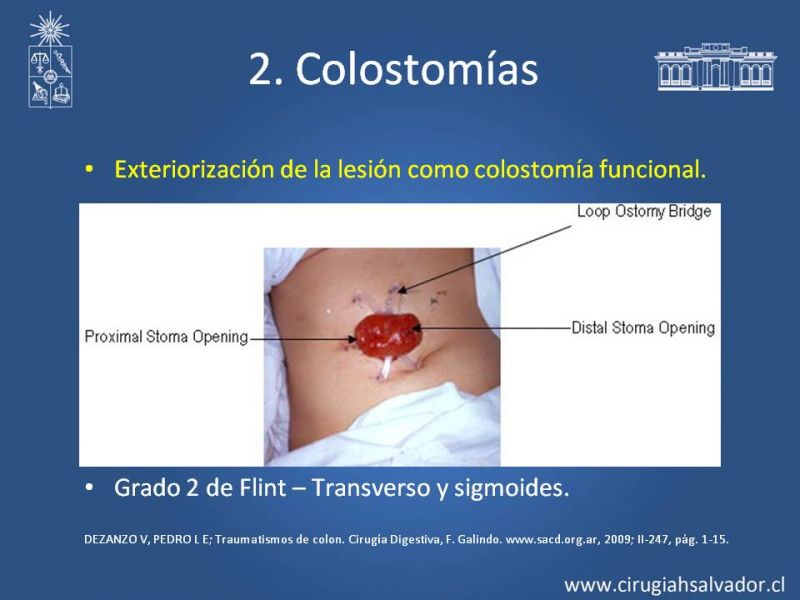 2. Colostomías

• Exteriorización de la lesión como colostomía funcional.

Loop Ostomy Bridge

Proximal Stoma Opening

Distal Stoma Opening

• Grado 2 de Flint – Transverso y sigmoides.

DEZANZO V, PEDRO L E; Traumatismos de colon. Cirugía Digestiva, F. Galindo. www.sacd.org.ar, 2009; II-247, pág. 1-15.

www.cirugiahsalvador.cl